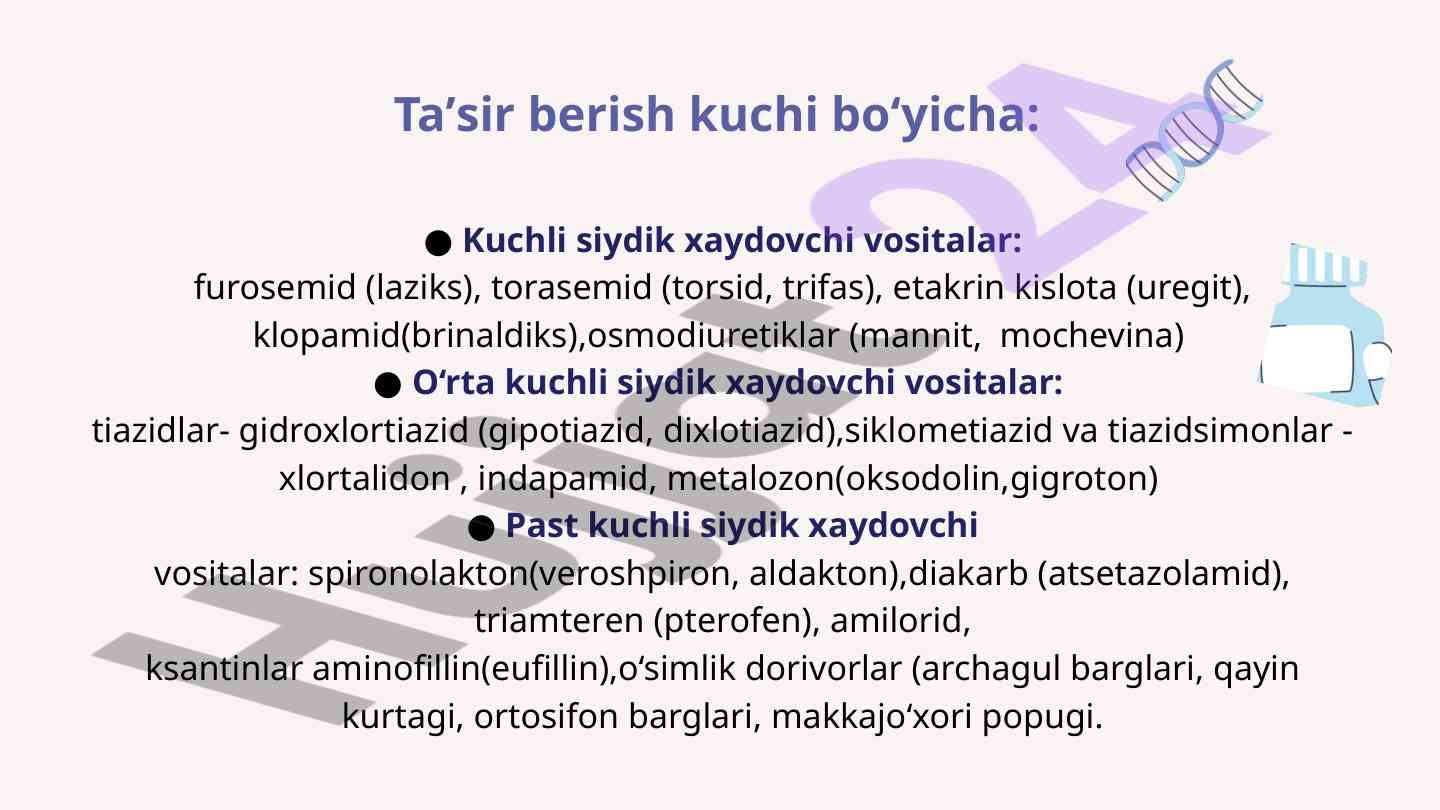 Ta’sir berish kuchi bo‘yicha:

● Kuchli siydik xaydovchi vositalar:
furosemid (laziks), torasemid (torsid, trifas), etakrin kislota (uregit), klopamid(brinaldiks),osmodiuretiklar (mannit, mochevina)
● O‘rta kuchli siydik xaydovchi vositalar:
tiazidlar- gidroxlortiazid (gipotiazid, dixlotiazid),siklometiazid va tiazidsimonlar - xlortalidon , indapamid, metalozon(oksodolin,gigroton)
● Past kuchli siydik xaydovchi
vositalar: spironolakton(veroshpiron, aldakton),diakarb (atsetazolamid), triamteren (pterofen), amilorid,
ksantinlar aminofillin(eufillin),o‘simlik dorivorlar (archagul barglari, qayin kurtagi, ortosifon barglari, makkajo‘xori popugi.

Hujjat24